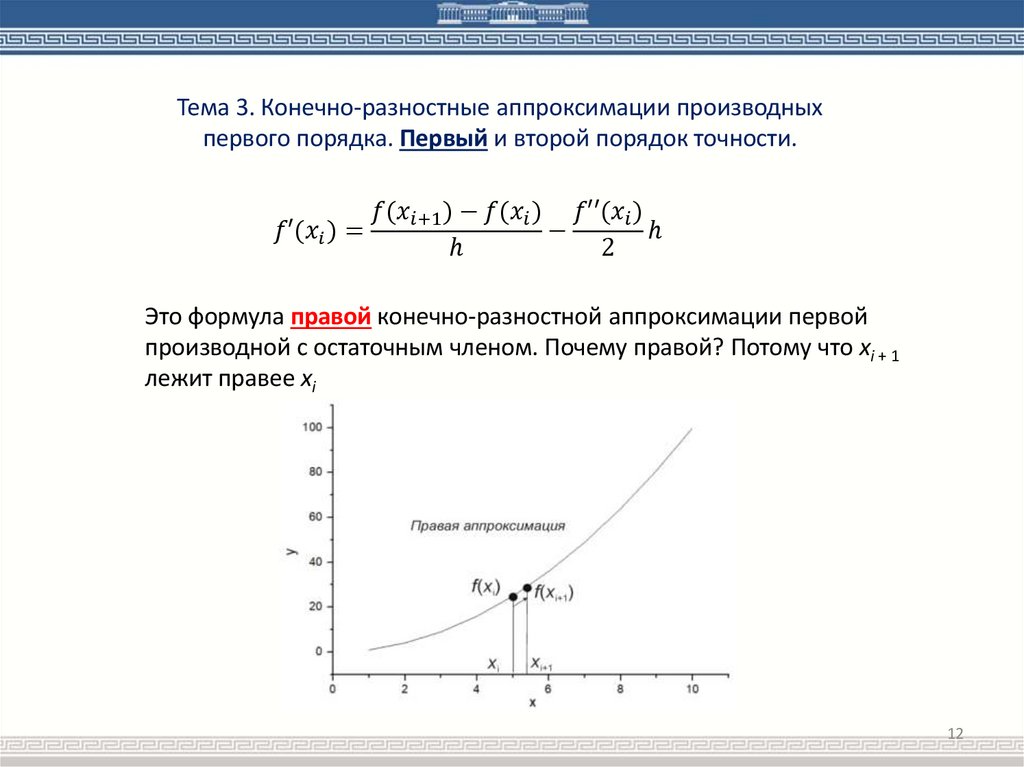 Тема 3. Конечно-разностные аппроксимации производных первого порядка. Первый и второй порядок точности.

$f'(x_i) = \frac{f(x_{i+1}) - f(x_i)}{h} - \frac{f''(x_i)}{2}h$

Это формула правой конечно-разностной аппроксимации первой производной с остаточным членом. Почему правой? Потому что $x_{i+1}$ лежит правее $x_i$

100
80
60
40
20
0
y
Правая аппроксимация
$f(x_i)$
$f(x_{i+1})$
$x_i$
$x_{i+1}$
0
2
4
6
8
10
x

12